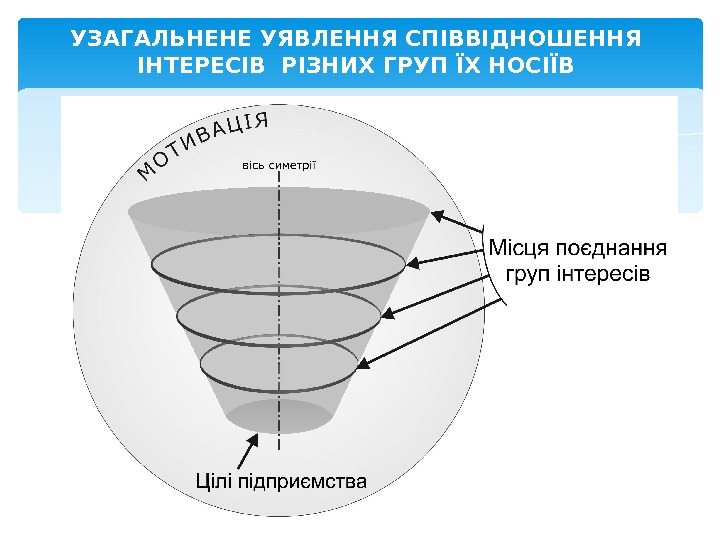 УЗАГАЛЬНЕНЕ УЯВЛЕННЯ СПІВВІДНОШЕННЯ ІНТЕРЕСІВ РІЗНИХ ГРУП ЇХ НОСІЇВ

МОТИВАЦІЯ

вісь симетрії

Місця поєднання груп інтересів

Цілі підприємства